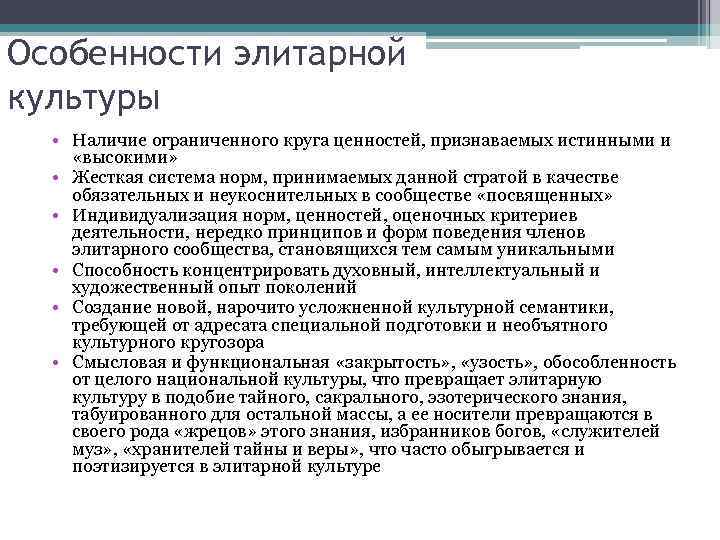 Особенности элитарной культуры

• Наличие ограниченного круга ценностей, признаваемых истинными и «высокими»
• Жесткая система норм, принимаемых данной стратой в качестве обязательных и неукоснительных в сообществе «посвященных»
• Индивидуализация норм, ценностей, оценочных критериев деятельности, нередко принципов и форм поведения членов элитарного сообщества, становящихся тем самым уникальными
• Способность концентрировать духовный, интеллектуальный и художественный опыт поколений
• Создание новой, нарочито усложненной культурной семантики, требующей от адресата специальной подготовки и необъятного культурного кругозора
• Смысловая и функциональная «закрытость», «узость», обособленность от целого национальной культуры, что превращает элитарную культуру в подобие тайного, сакрального, эзотерического знания, табуированного для остальной массы, а ее носители превращаются в своего рода «жрецов» этого знания, избранников богов, «служителей муз», «хранителей тайны и веры», что часто обыгрывается и поэтизируется в элитарной культуре